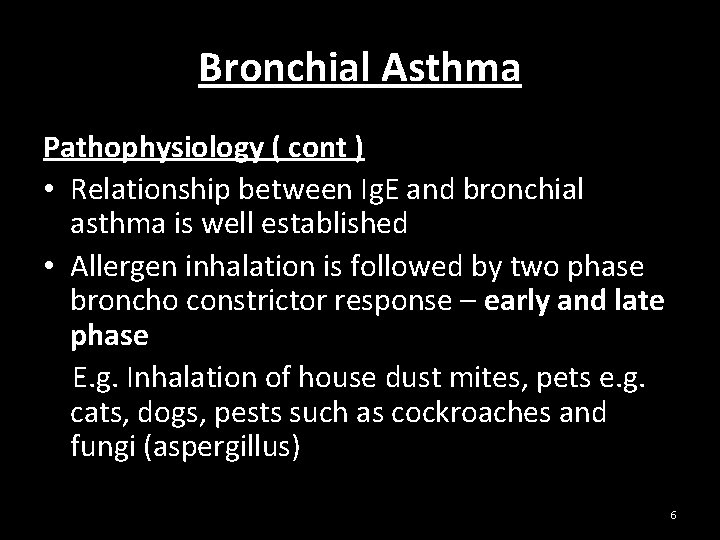 Bronchial Asthma

Pathophysiology ( cont )

• Relationship between IgE and bronchial asthma is well established

• Allergen inhalation is followed by two phase broncho constrictor response – early and late phase

E.g. Inhalation of house dust mites, pets e.g. cats, dogs, pests such as cockroaches and fungi (aspergillus)

6